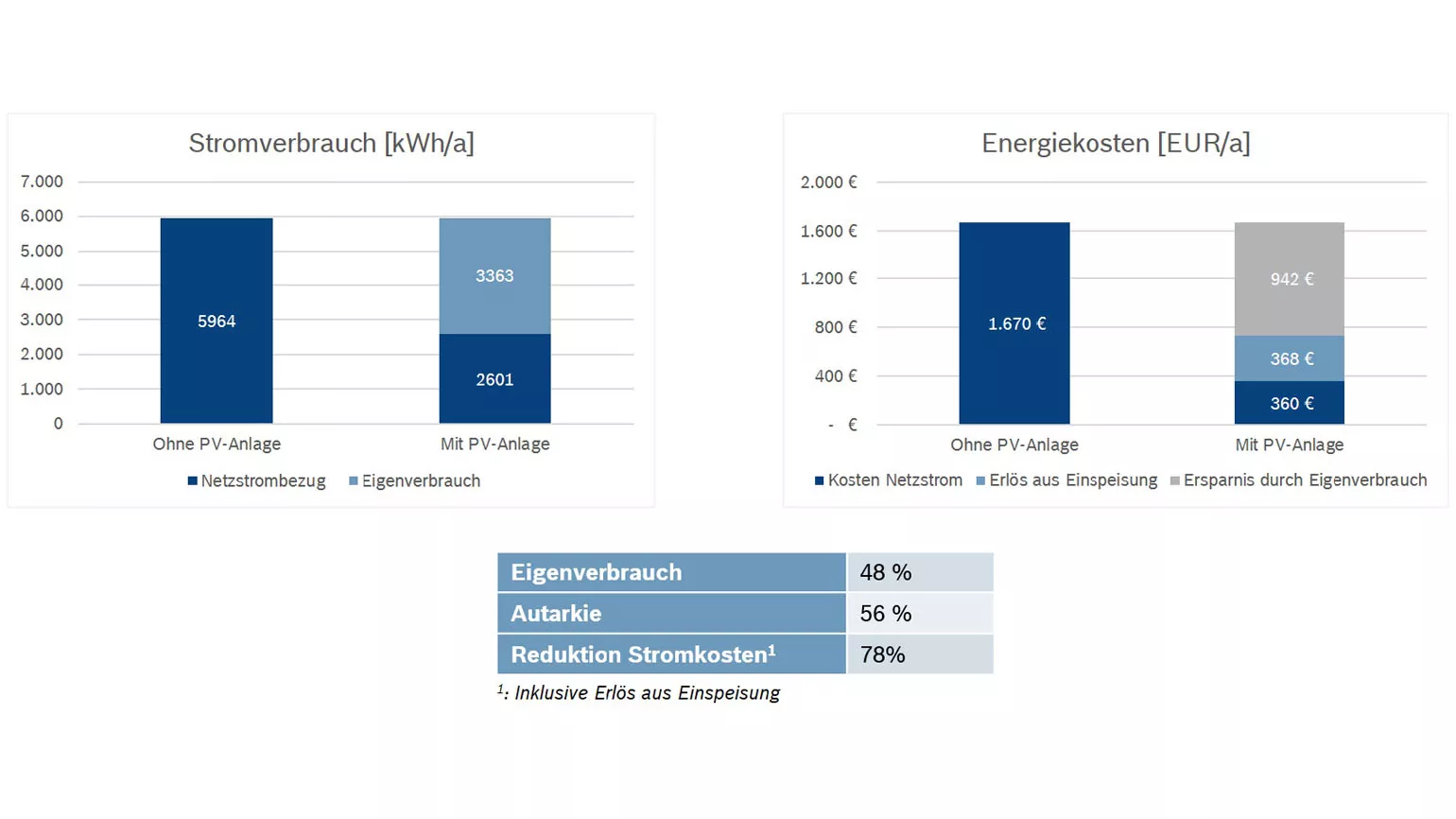 Stromverbrauch [kWh/a]

7.000
6.000
5.000
4.000
3.000
2.000
1.000
0

5964

3363

2601

Ohne PV-Anlage
Mit PV-Anlage

Netzstrombezug
Eigenverbrauch

Energiekosten [EUR/a]

2.000 €
1.600 €
1.200 €
800 €
400 €
- €

1.670 €

942 €
368 €
360 €

Ohne PV-Anlage
Mit PV-Anlage

Kosten Netzstrom
Erlös aus Einspeisung
Ersparnis durch Eigenverbrauch

| Eigenverbrauch | 48 % |
|---|---|
| Autarkie | 56 % |
| Reduktion Stromkosten$^1$ | 78% |

$^1$: Inklusive Erlös aus Einspeisung